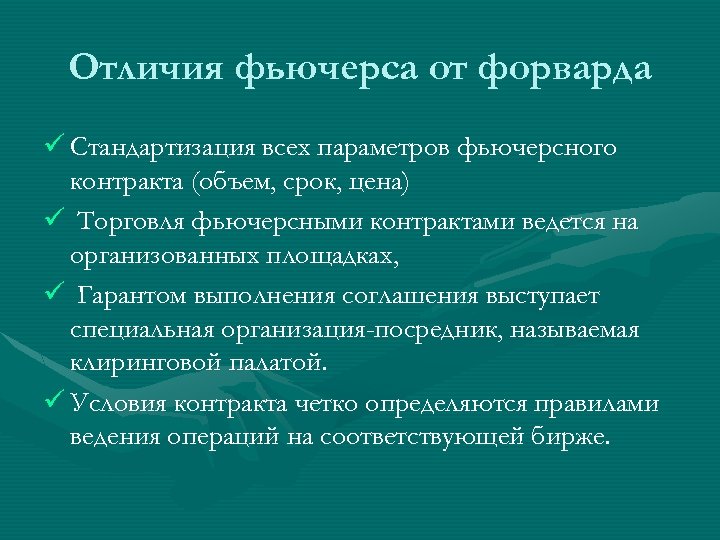 Отличия фьючерса от форварда

✓ Стандартизация всех параметров фьючерсного контракта (объем, срок, цена)

✓ Торговля фьючерсными контрактами ведется на организованных площадках,

✓ Гарантом выполнения соглашения выступает специальная организация-посредник, называемая клиринговой палатой.

✓ Условия контракта четко определяются правилами ведения операций на соответствующей бирже.